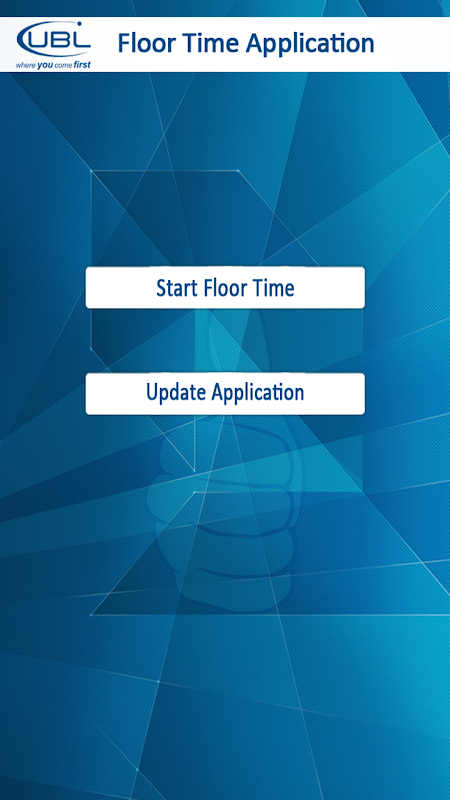 UBL
where you come first

Floor Time Application

Start Floor Time

Update Application